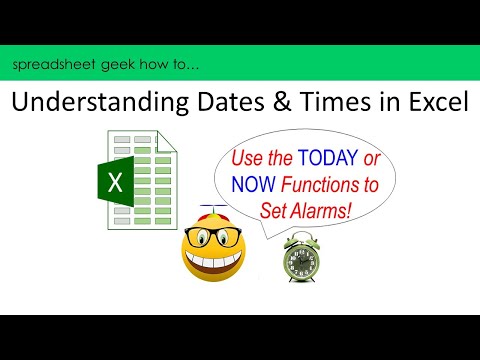 spreadsheet geek how to...

Understanding Dates & Times in Excel

X

Use the TODAY or NOW Functions to Set Alarms!